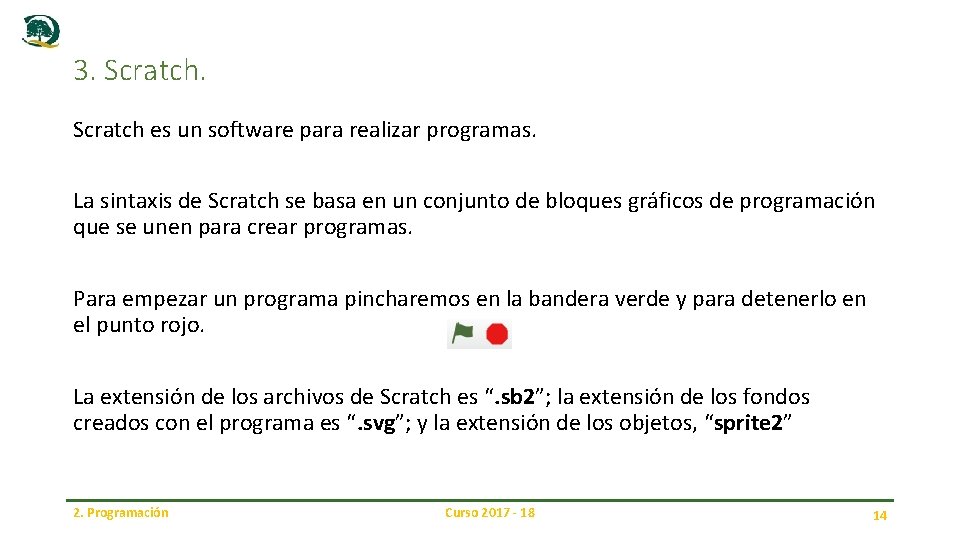 3. Scratch.

Scratch es un software para realizar programas.

La sintaxis de Scratch se basa en un conjunto de bloques gráficos de programación que se unen para crear programas.

Para empezar un programa pincharemos en la bandera verde y para detenerlo en el punto rojo.

La extensión de los archivos de Scratch es “.sb2”; la extensión de los fondos creados con el programa es “.svg”; y la extensión de los objetos, “sprite2”

2. Programación Curso 2017 - 18 14